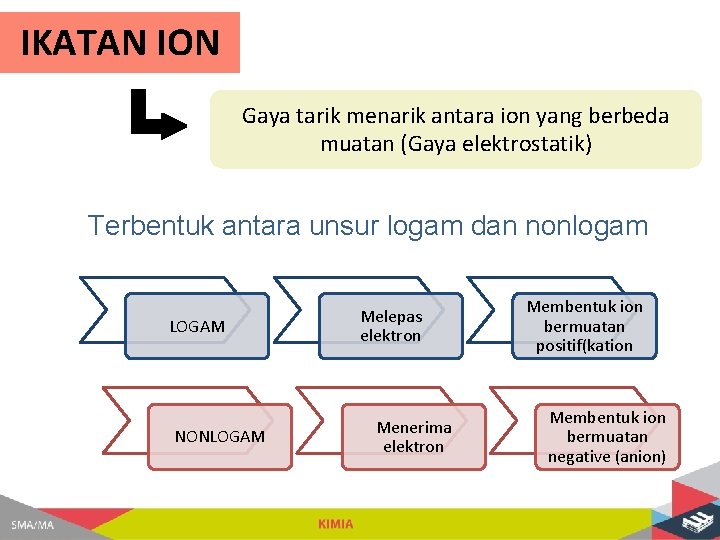 IKATAN ION

Gaya tarik menarik antara ion yang berbeda muatan (Gaya elektrostatik)

Terbentuk antara unsur logam dan nonlogam

LOGAM

Melepas elektron

Membentuk ion bermuatan positif(kation

NONLOGAM

Menerima elektron

Membentuk ion bermuatan negative (anion)

SMA/MA

KIMIA